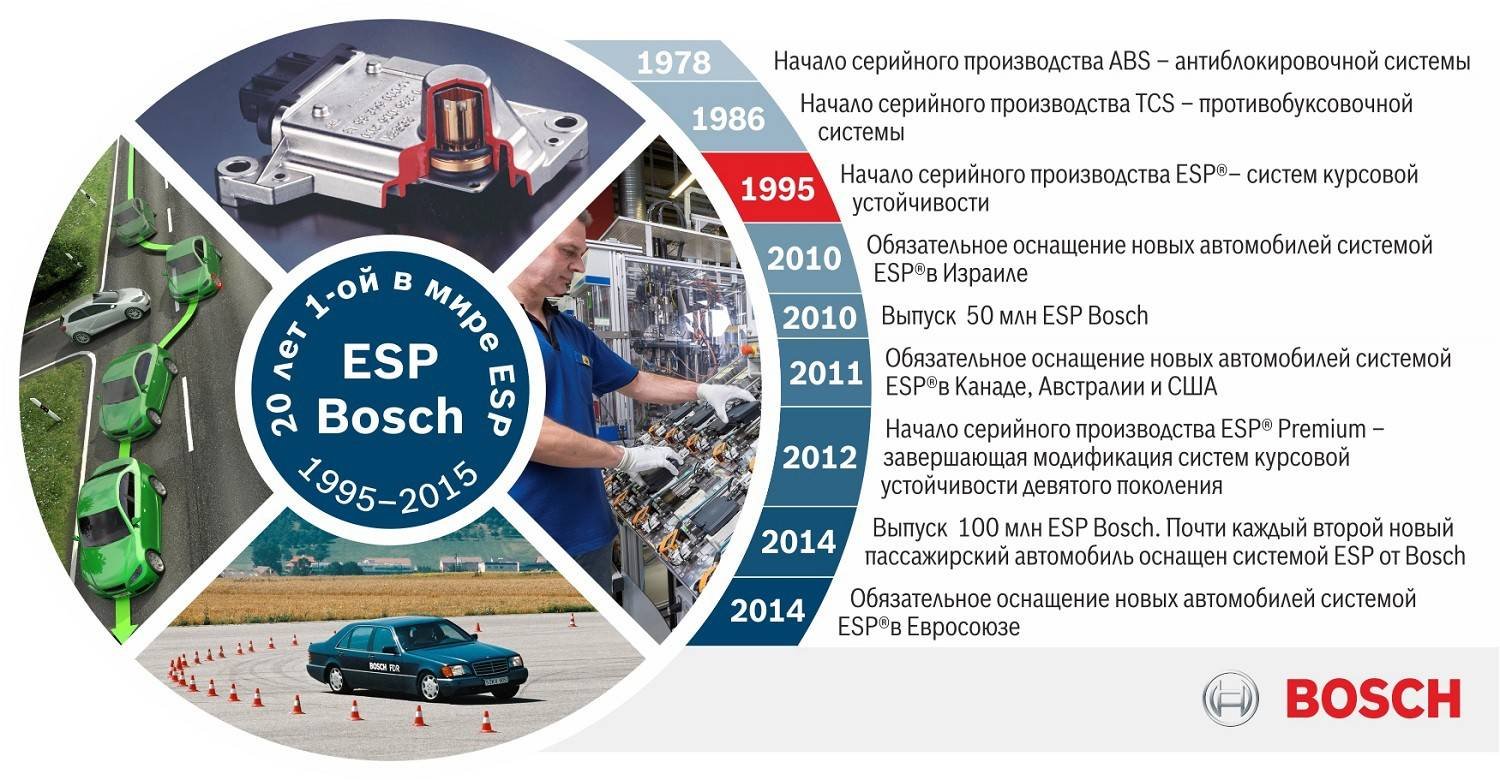 20 лет 1-ой в мире ESP

ESP Bosch

1995–2015

BOSCH FDR

1978 Начало серийного производства ABS – антиблокировочной системы

1986 Начало серийного производства TCS – противобуксовочной системы

1995 Начало серийного производства ESP®– систем курсовой устойчивости

2010 Обязательное оснащение новых автомобилей системой ESP®в Израиле

2010 Выпуск 50 млн ESP Bosch

2011 Обязательное оснащение новых автомобилей системой ESP®в Канаде, Австралии и США

2012 Начало серийного производства ESP® Premium – завершающая модификация систем курсовой устойчивости девятого поколения

2014 Выпуск 100 млн ESP Bosch. Почти каждый второй новый пассажирский автомобиль оснащен системой ESP от Bosch

2014 Обязательное оснащение новых автомобилей системой ESP®в Евросоюзе

BOSCH